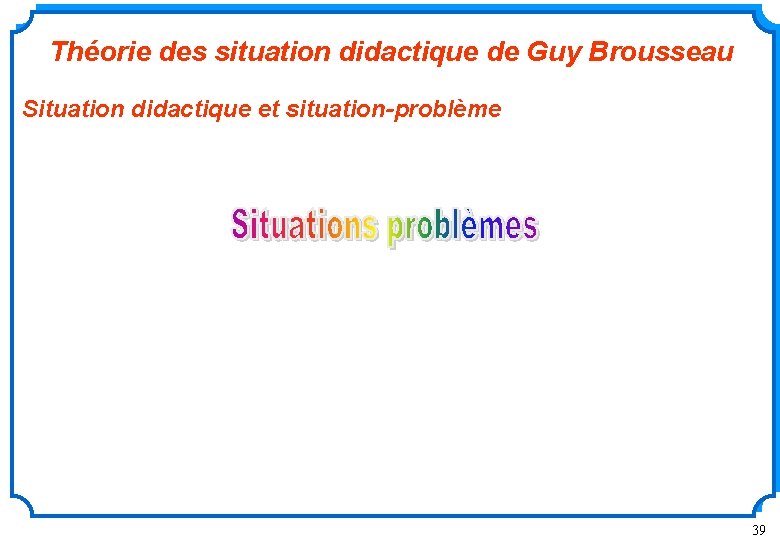 Théorie des situation didactique de Guy Brousseau

Situation didactique et situation-problème

Situations problèmes

39